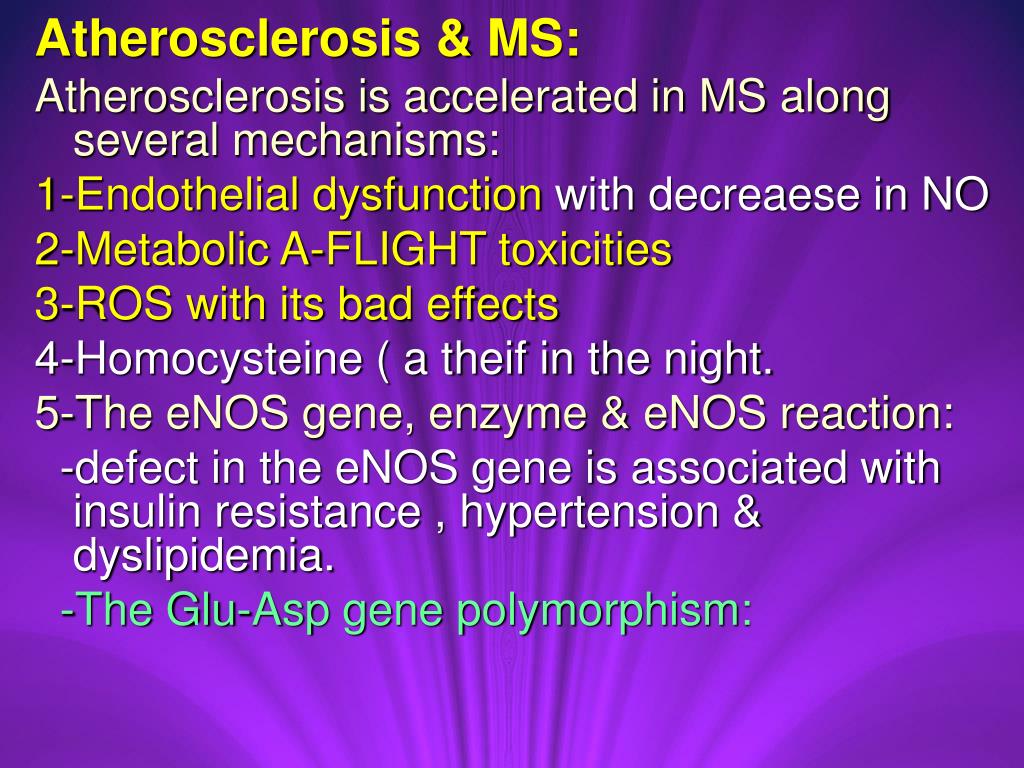 Atherosclerosis & MS:
Atherosclerosis is accelerated in MS along several mechanisms:
1-Endothelial dysfunction with decreaese in NO
2-Metabolic A-FLIGHT toxicities
3-ROS with its bad effects
4-Homocysteine ( a theif in the night.
5-The eNOS gene, enzyme & eNOS reaction:
-defect in the eNOS gene is associated with insulin resistance , hypertension & dyslipidemia.
-The Glu-Asp gene polymorphism: